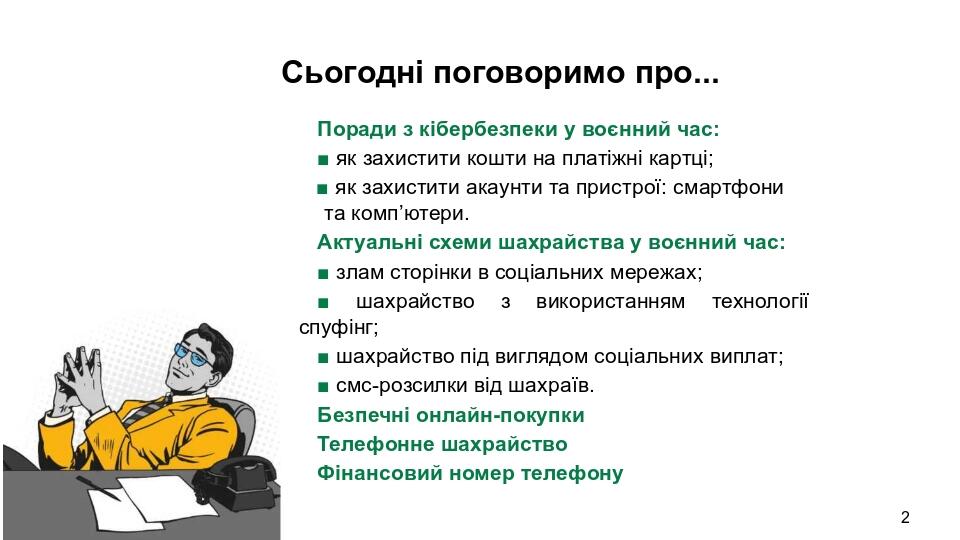 Сьогодні поговоримо про...

Поради з кібербезпеки у воєнний час:

■ як захистити кошти на платіжні картці;

■ як захистити акаунти та пристрої: смартфони та комп'ютери.

Актуальні схеми шахрайства у воєнний час:

■ злам сторінки в соціальних мережах;

■ шахрайство з використанням технології спуфінг;

■ шахрайство під виглядом соціальних виплат;

■ смс-розсилки від шахраїв.

Безпечні онлайн-покупки

Телефонне шахрайство

Фінансовий номер телефону

2